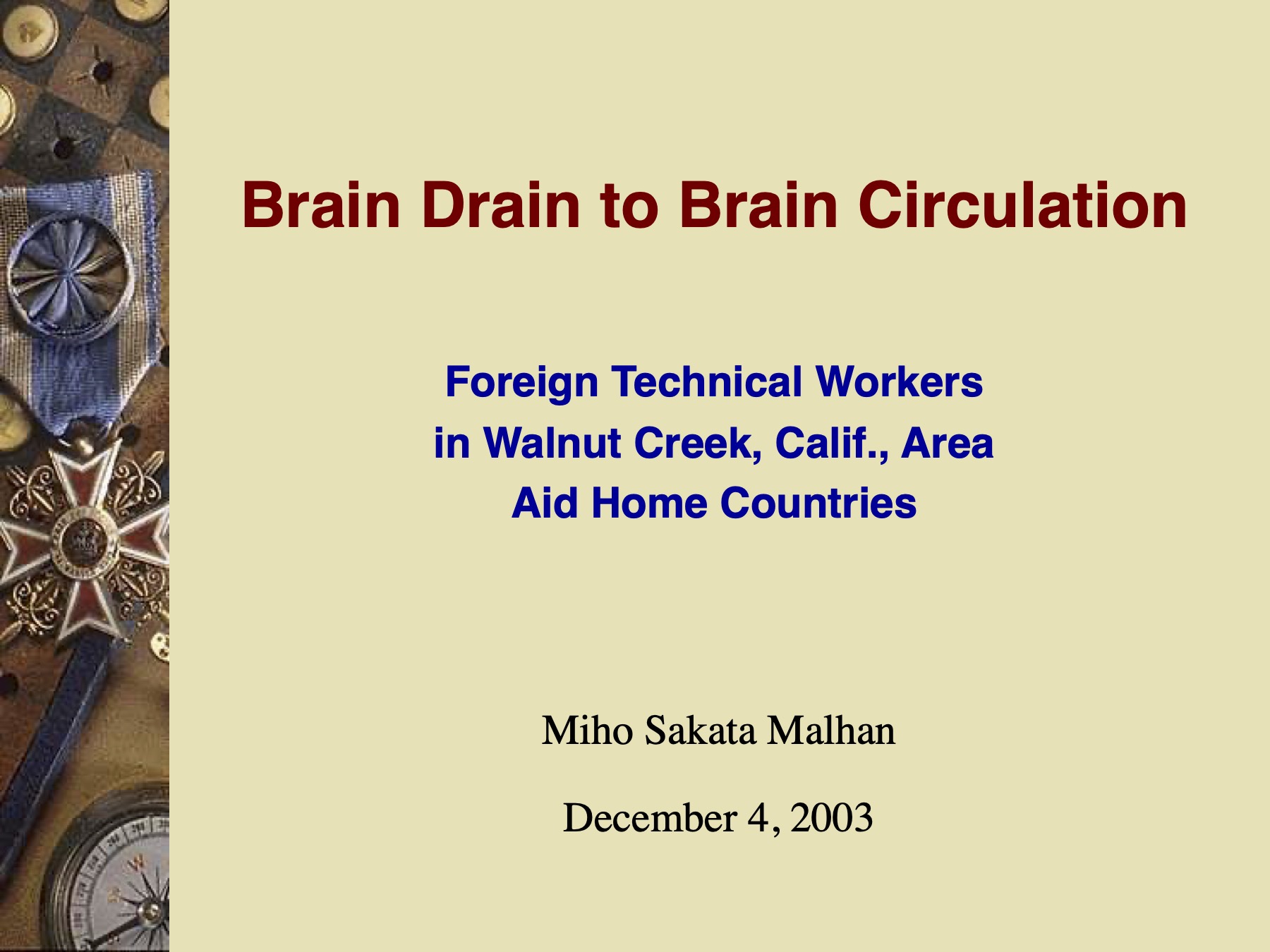 Brain Drain to Brain Circulation

Foreign Technical Workers
in Walnut Creek, Calif., Area
Aid Home Countries

Miho Sakata Malhan

December 4, 2003